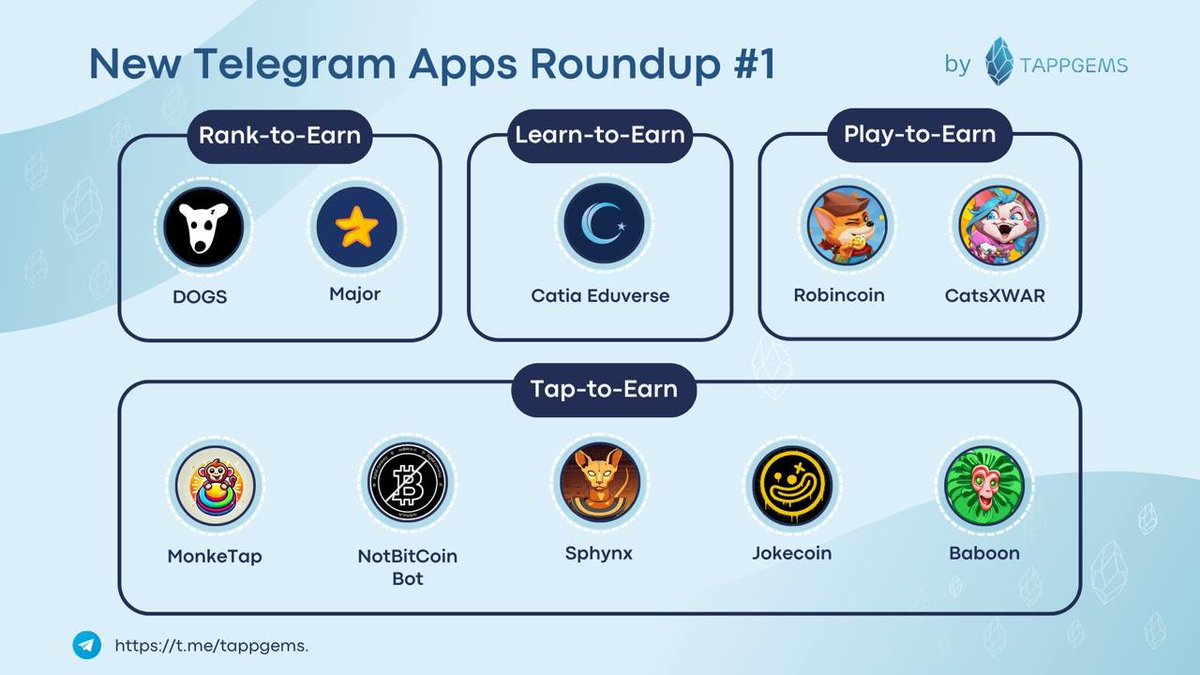 New Telegram Apps Roundup #1

by TAPPGEMS

Rank-to-Earn

DOGS

Major

Learn-to-Earn

Catia Eduverse

Play-to-Earn

Robincoin

CatsXWAR

Tap-to-Earn

MonkeTap

NotBitCoin Bot

Sphynx

Jokecoin

Baboon

https://t.me/tappgems.